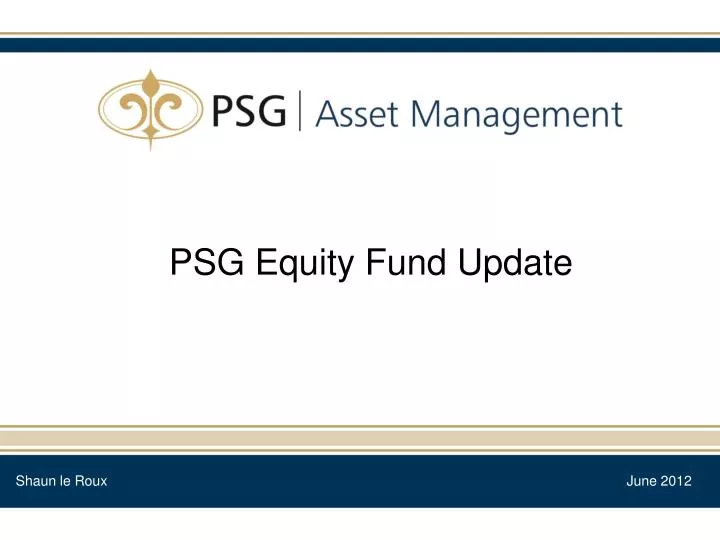 PSG | Asset Management

PSG Equity Fund Update

Shaun le Roux

June 2012